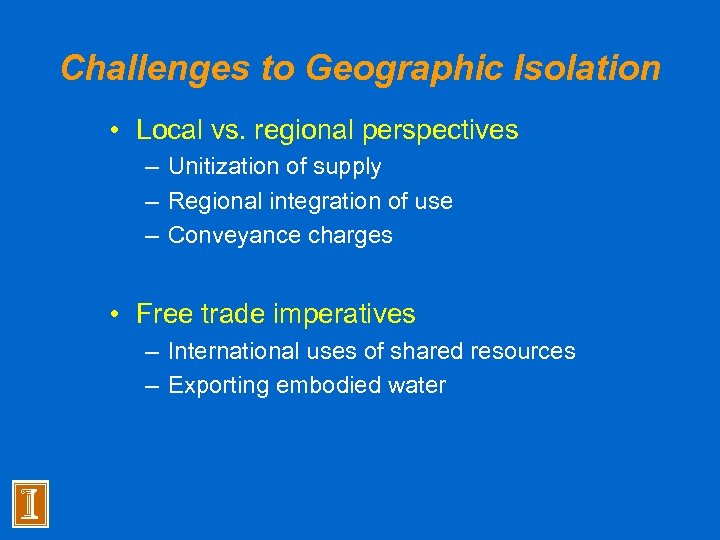 Challenges to Geographic Isolation

• Local vs. regional perspectives
– Unitization of supply
– Regional integration of use
– Conveyance charges

• Free trade imperatives
– International uses of shared resources
– Exporting embodied water